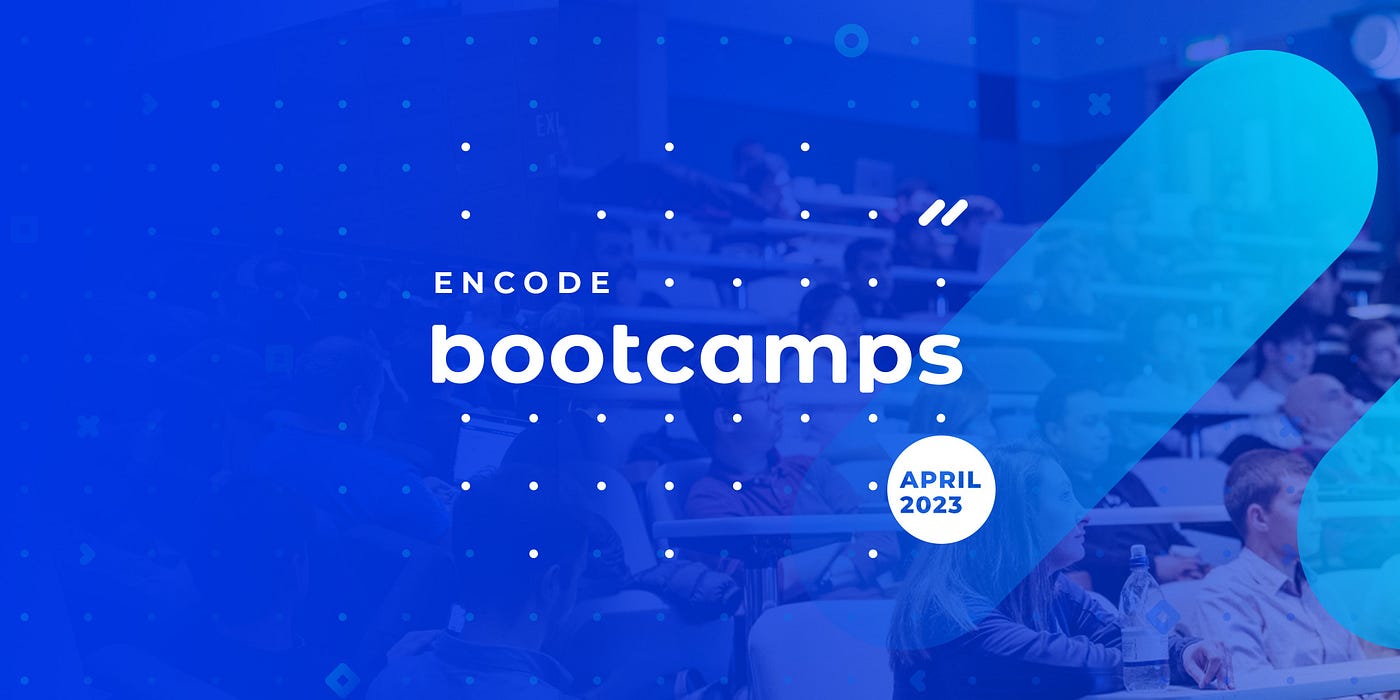 ENCODE
bootcamps

APRIL
2023